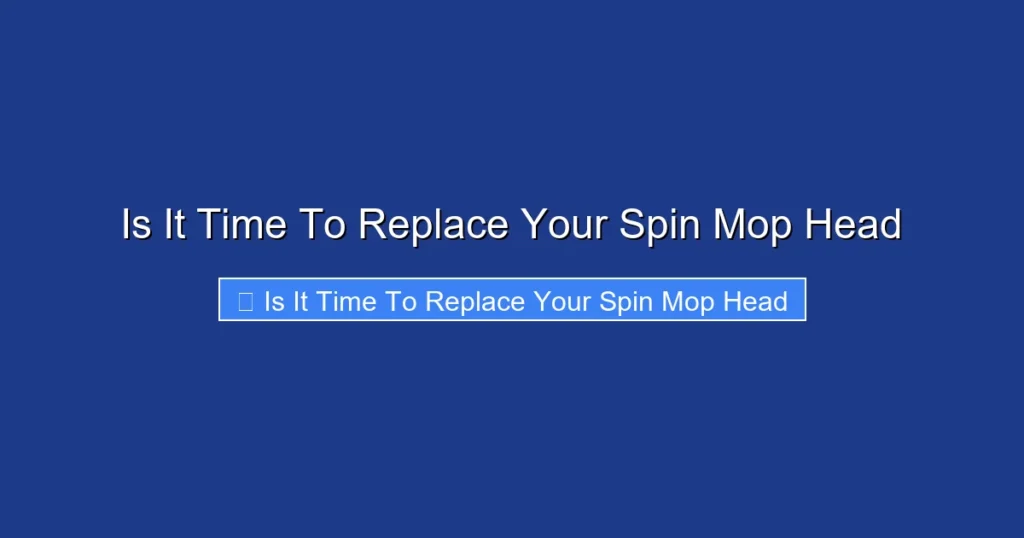 Is It Time To Replace Your Spin Mop Head

Is It Time To Replace Your Spin Mop Head